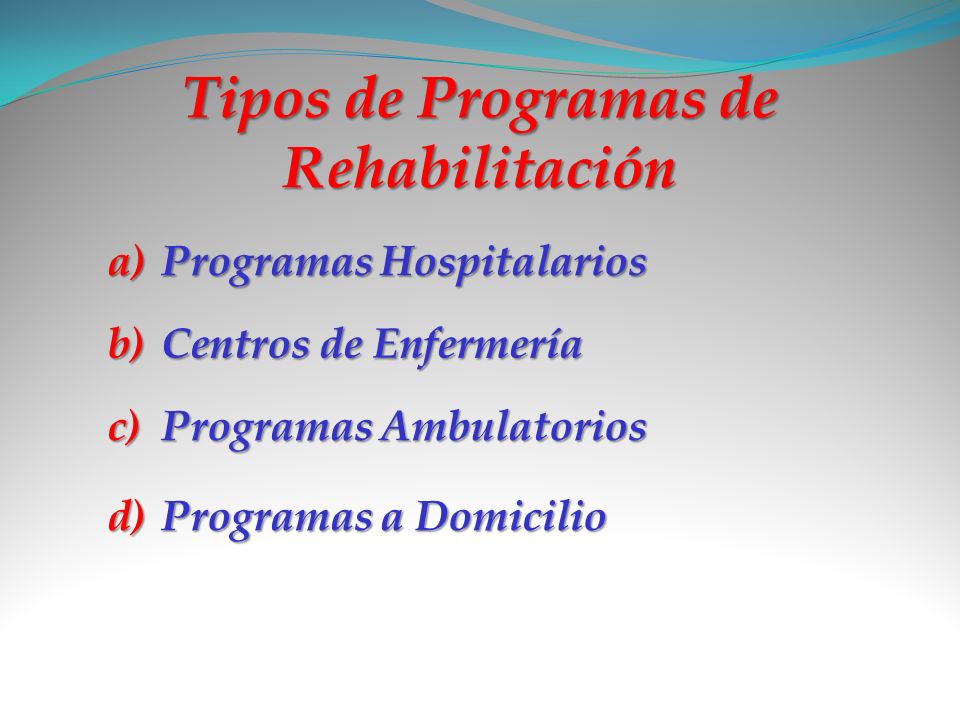 Tipos de Programas de Rehabilitación

a) Programas Hospitalarios

b) Centros de Enfermería

c) Programas Ambulatorios

d) Programas a Domicilio